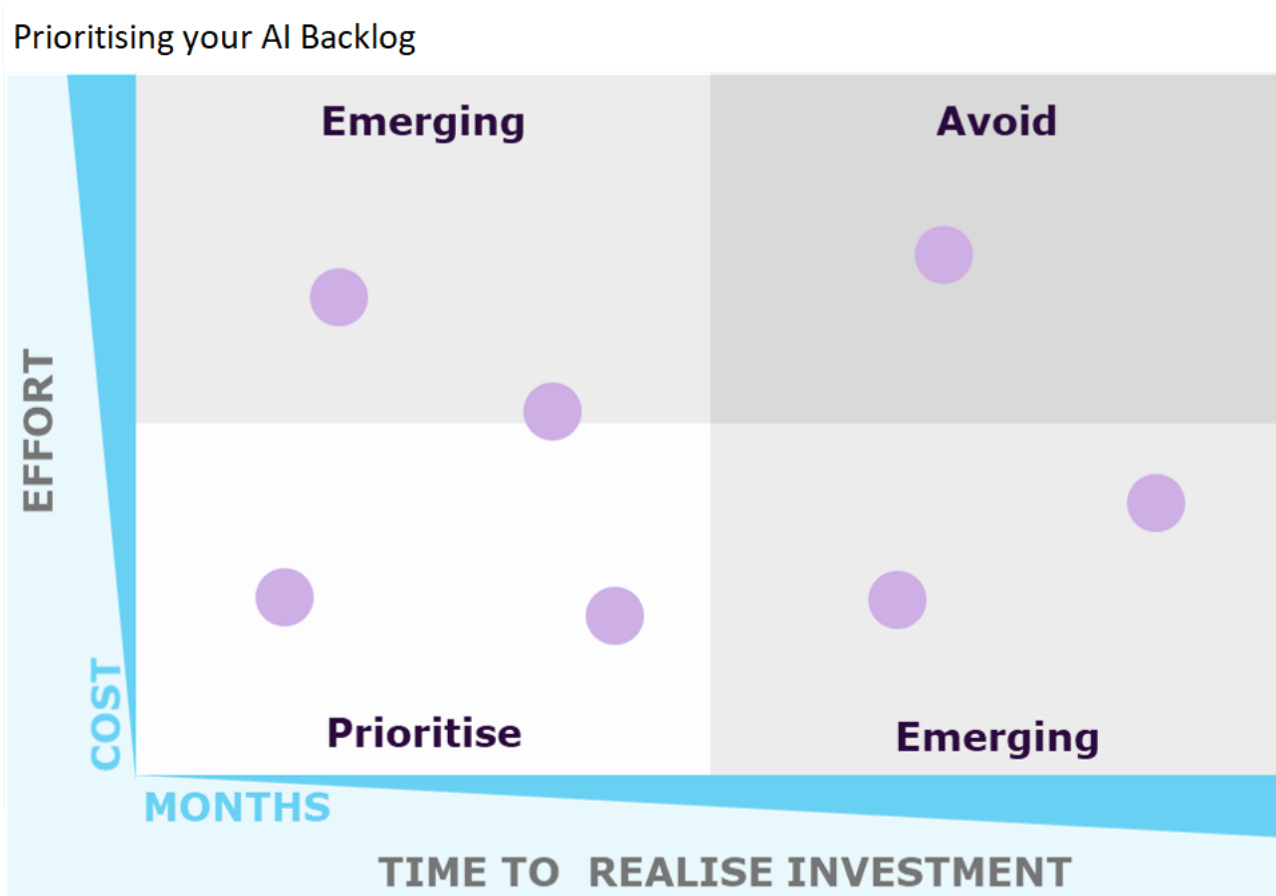 Prioritising your AI Backlog

Emerging

Avoid

EFFORT

COST

Prioritise

Emerging

MONTHS

TIME TO REALISE INVESTMENT